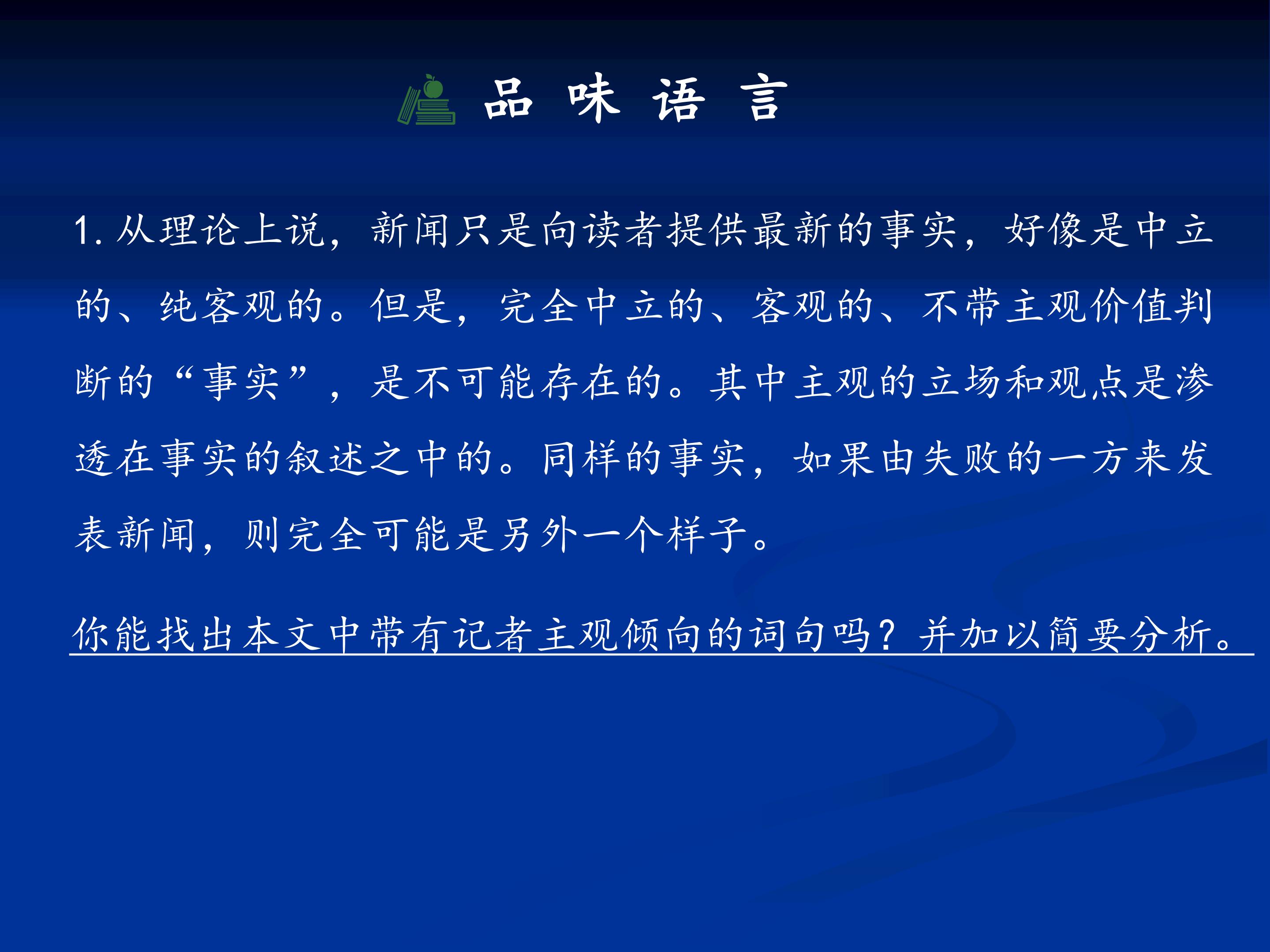 品味语言

1.从理论上说，新闻只是向读者提供最新的事实，好像是中立的、纯客观的。但是，完全中立的、客观的、不带主观价值判断的“事实”，是不可能存在的。其中主观的立场和观点是渗透在事实的叙述之中的。同样的事实，如果由失败的一方来发表新闻，则完全可能是另外一个样子。

你能找出本文中带有记者主观倾向的词句吗？并加以简要分析。